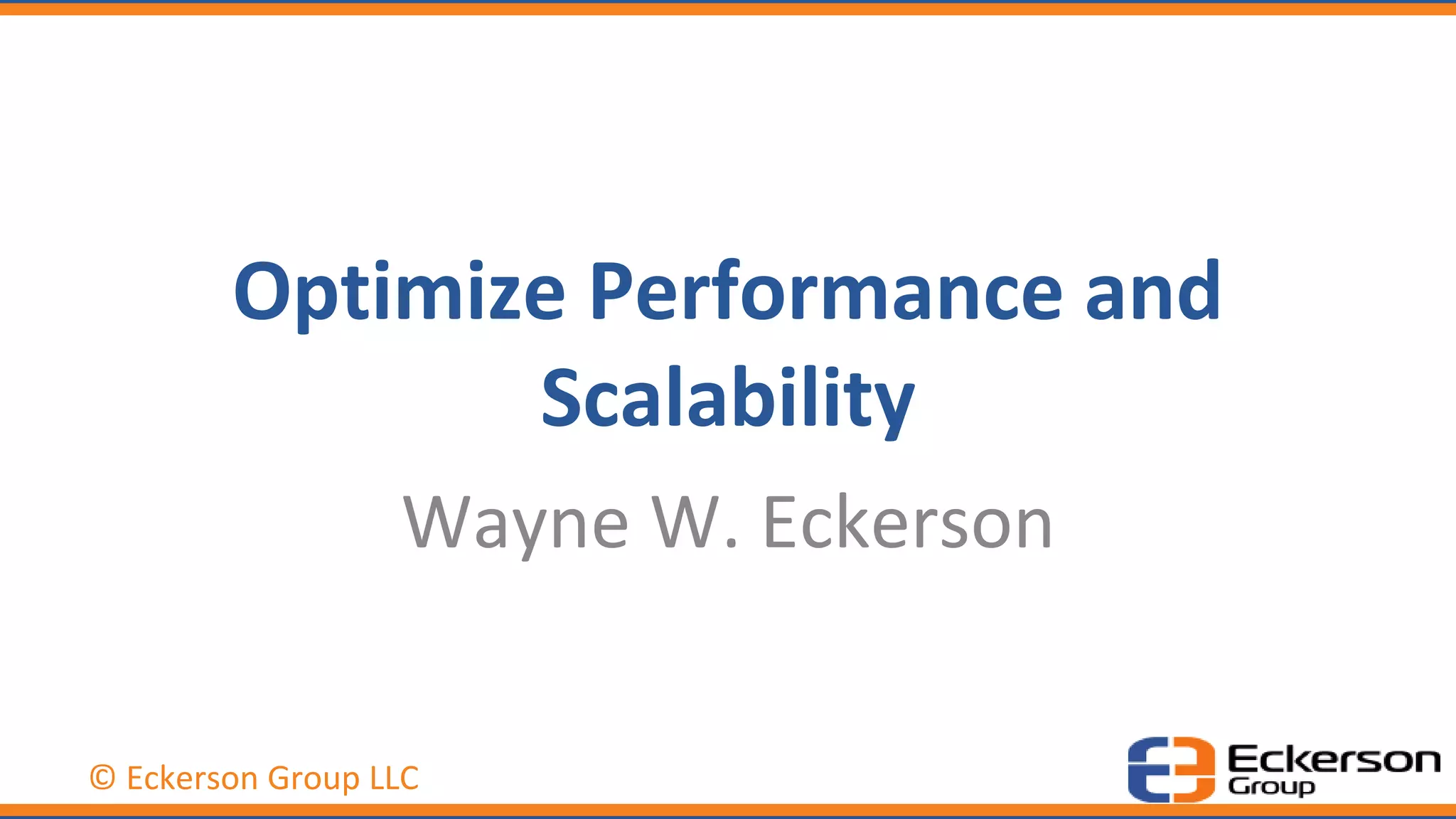 Optimize Performance and Scalability

Wayne W. Eckerson

© Eckerson Group LLC

Eckerson Group